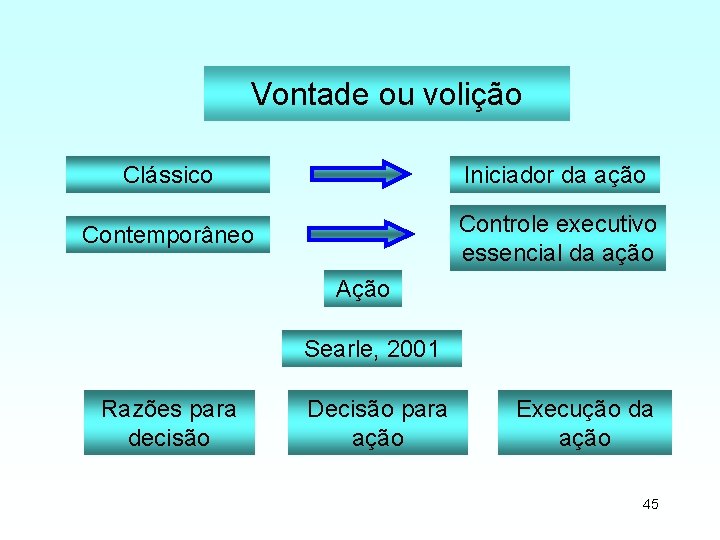 Vontade ou volição

Clássico

Iniciador da ação

Contemporâneo

Controle executivo essencial da ação

Ação

Searle, 2001

Razões para decisão

Decisão para ação

Execução da ação

45